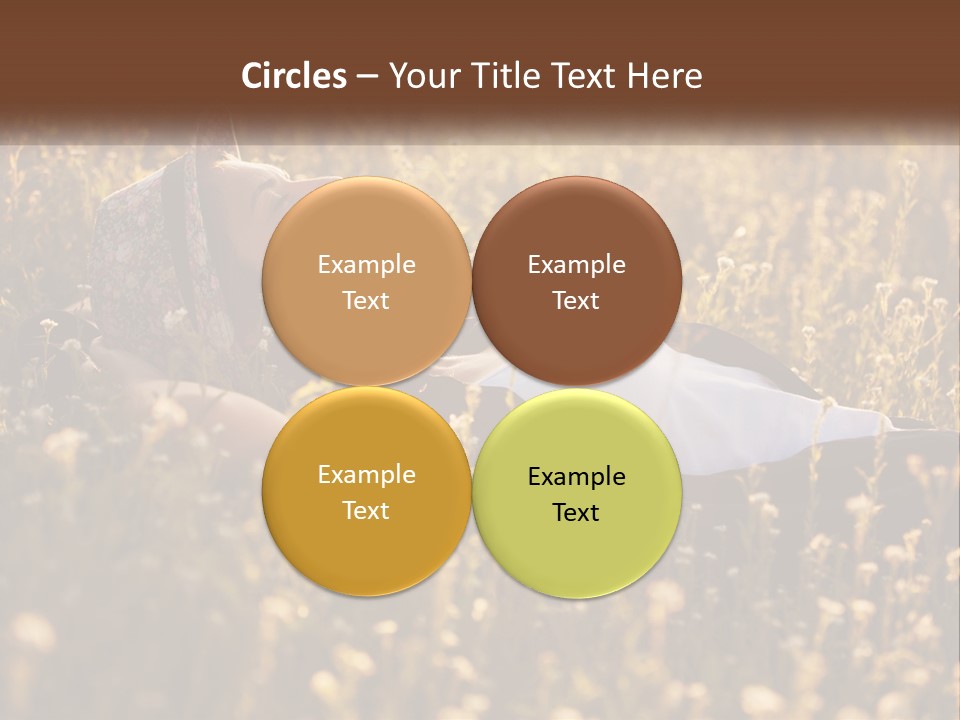 Circles – Your Title Text Here

Example Text

Example Text

Example Text

Example Text